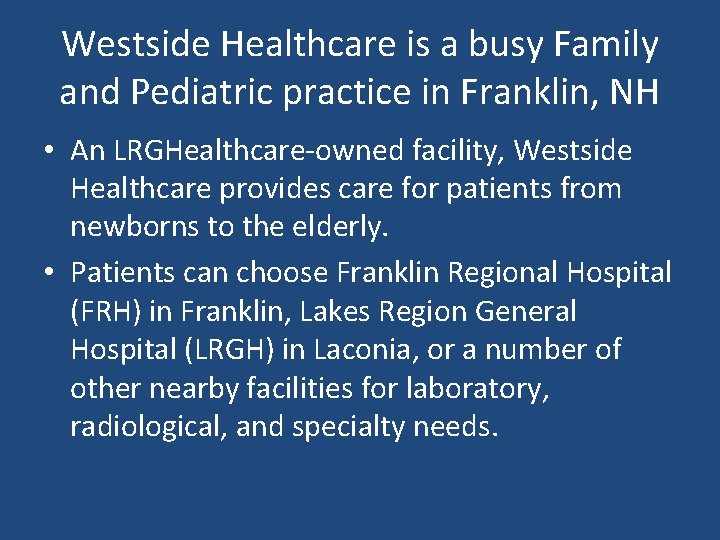 Westside Healthcare is a busy Family and Pediatric practice in Franklin, NH

• An LRGHealthcare-owned facility, Westside Healthcare provides care for patients from newborns to the elderly.
• Patients can choose Franklin Regional Hospital (FRH) in Franklin, Lakes Region General Hospital (LRGH) in Laconia, or a number of other nearby facilities for laboratory, radiological, and specialty needs.